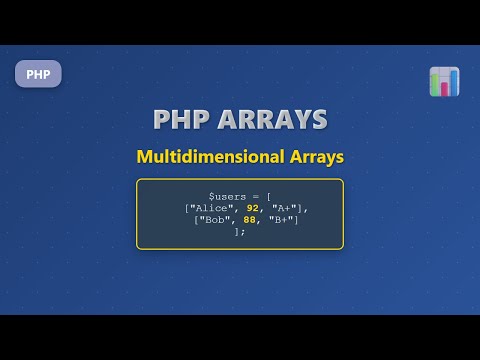 PHP

PHP ARRAYS

Multidimensional Arrays

$users = [
["Alice", 92, "A+"],
["Bob", 88, "B+"]
];